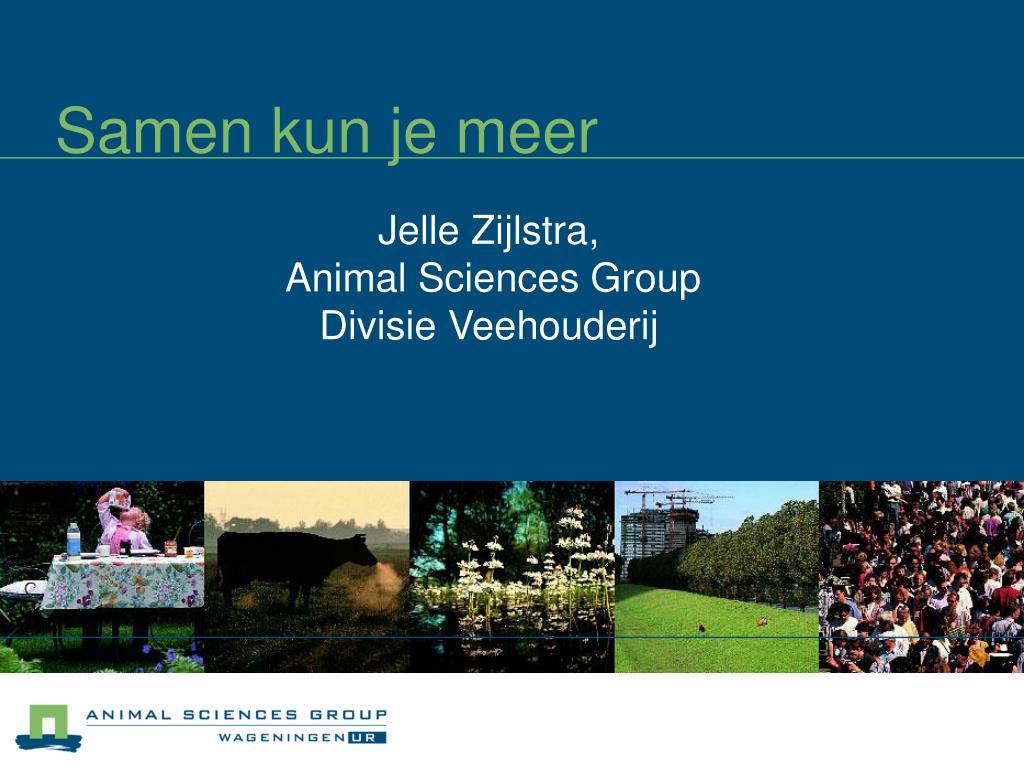 Samen kun je meer

Jelle Zijlstra,
Animal Sciences Group
Divisie Veehouderij

ANIMAL SCIENCES GROUP
WAGENINGEN UR